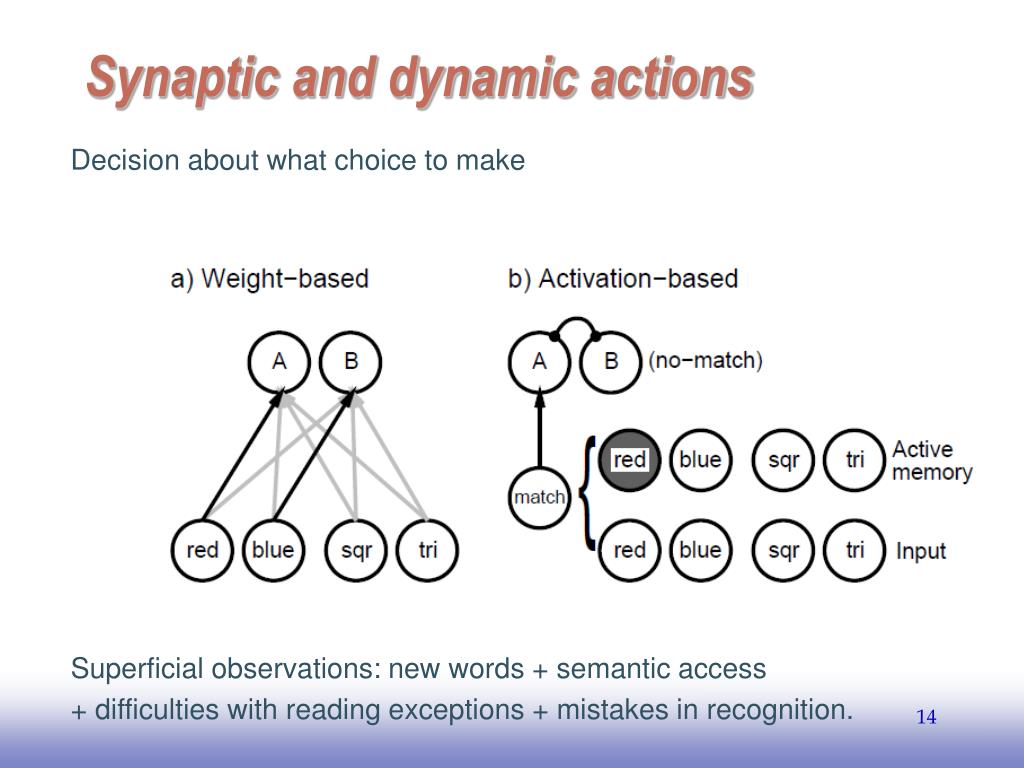 Synaptic and dynamic actions

Decision about what choice to make

a) Weight−based

A B

red blue sqr tri

b) Activation−based

A B (no−match)

match

red blue sqr tri Active memory

red blue sqr tri Input

Superficial observations: new words + semantic access
+ difficulties with reading exceptions + mistakes in recognition.

14